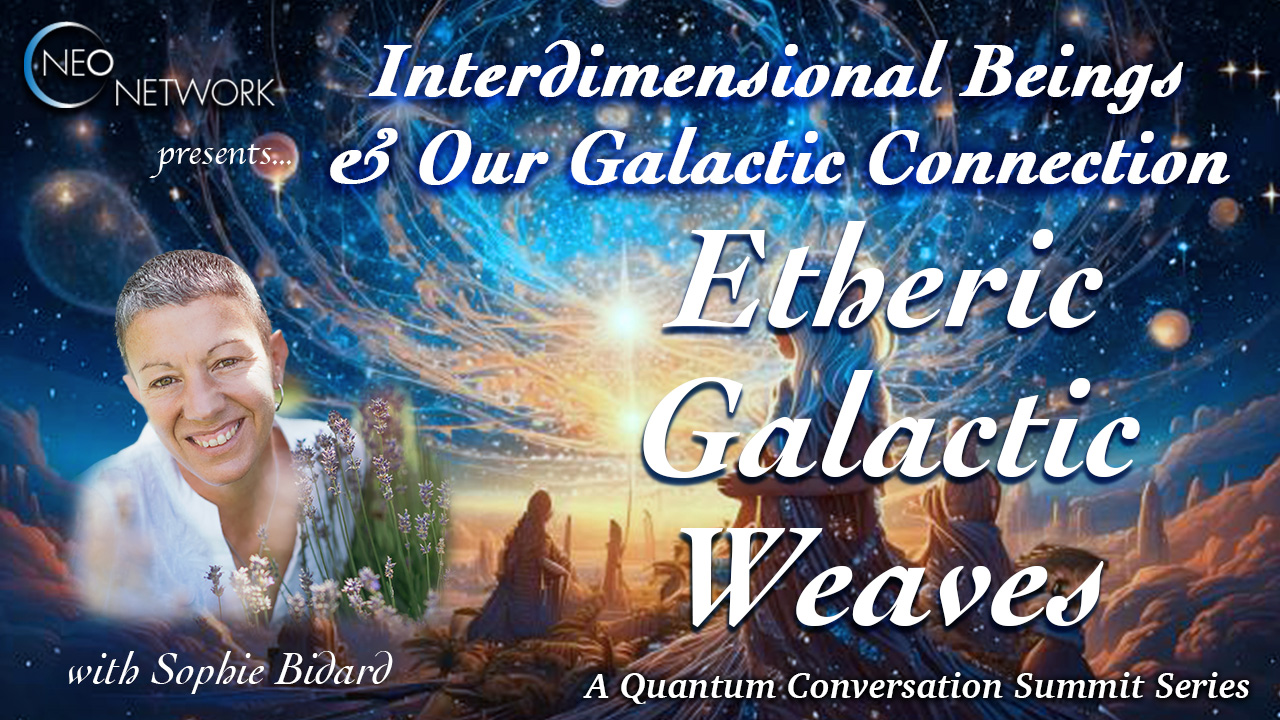 NEO NETWORK

presents...

Interdimensional Beings & Our Galactic Connection

Etheric Galactic Weaves

with Sophie Bidard

A Quantum Conversation Summit Series